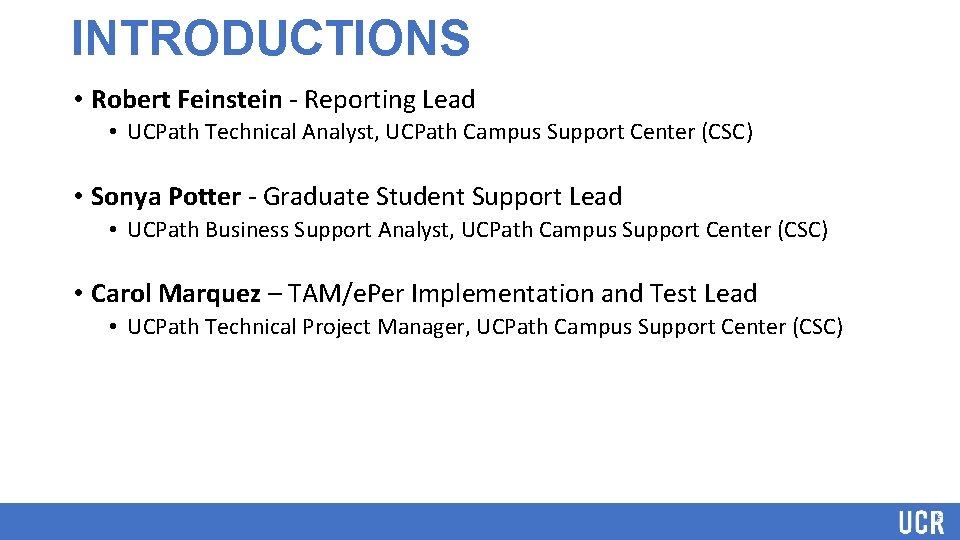 INTRODUCTIONS

• Robert Feinstein - Reporting Lead

• UCPath Technical Analyst, UCPath Campus Support Center (CSC)

• Sonya Potter - Graduate Student Support Lead

• UCPath Business Support Analyst, UCPath Campus Support Center (CSC)

• Carol Marquez – TAM/ePer Implementation and Test Lead

• UCPath Technical Project Manager, UCPath Campus Support Center (CSC)

UCR